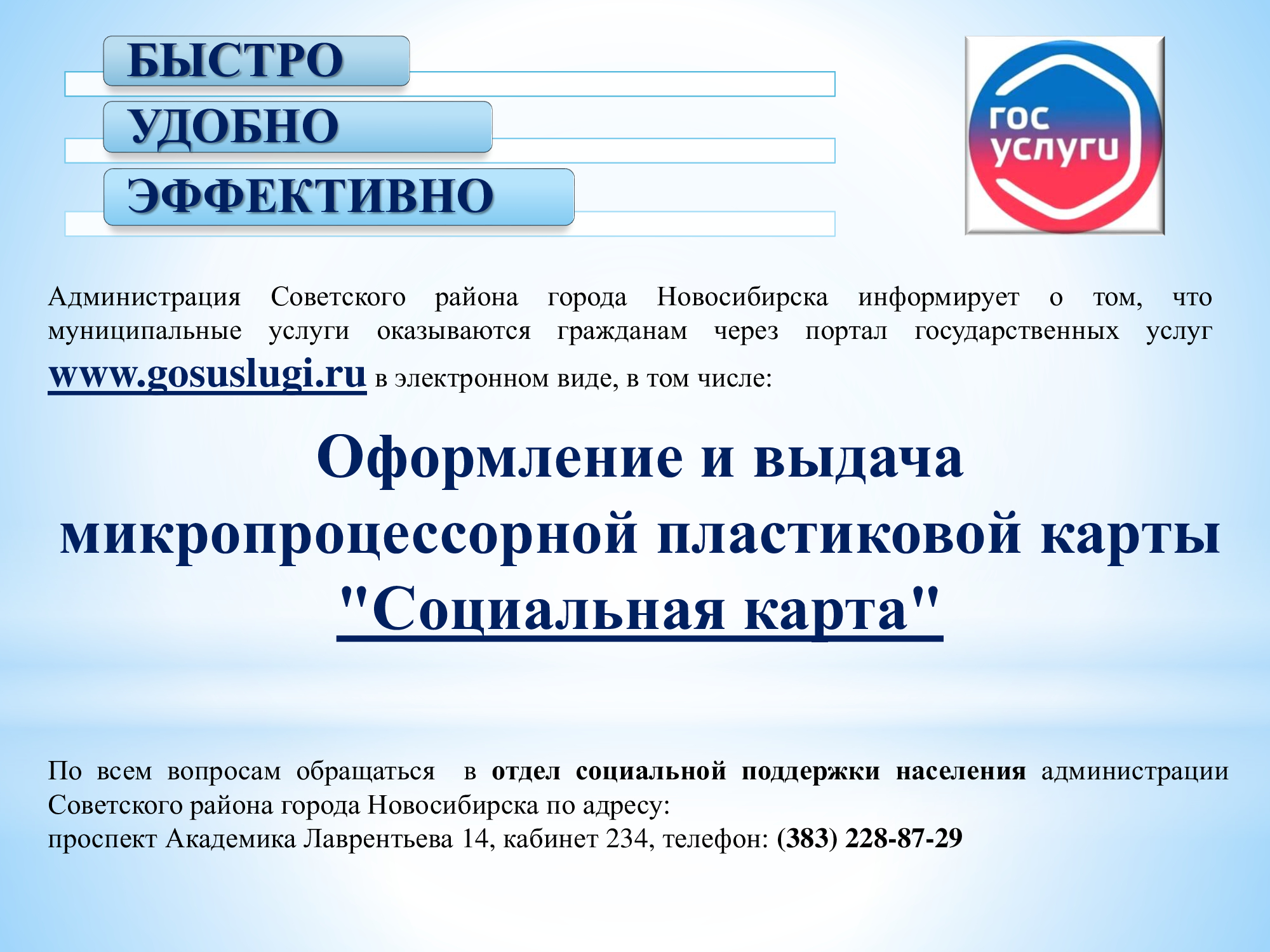 БЫСТРО
УДОБНО
ЭФФЕКТИВНО

гос услуги

Администрация Советского района города Новосибирска информирует о том, что муниципальные услуги оказываются гражданам через портал государственных услуг www.gosuslugi.ru в электронном виде, в том числе:

Оформление и выдача микропроцессорной пластиковой карты "Социальная карта"

По всем вопросам обращаться в отдел социальной поддержки населения администрации Советского района города Новосибирска по адресу:
проспект Академика Лаврентьева 14, кабинет 234, телефон: (383) 228-87-29